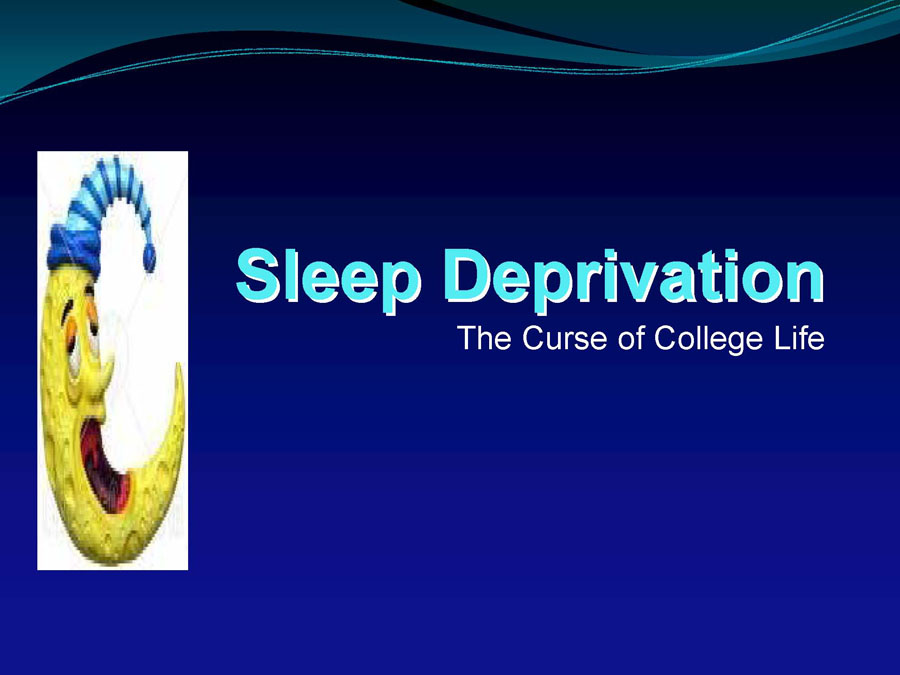 Sleep Deprivation
The Curse of College Life